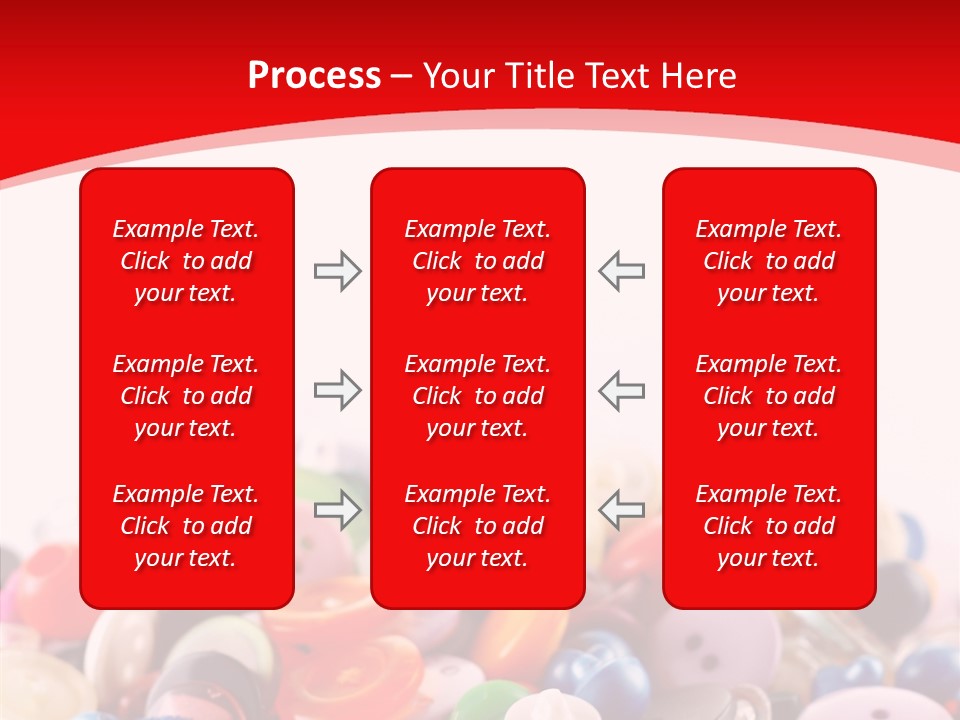 Process – Your Title Text Here

Example Text. Click to add your text.

Example Text. Click to add your text.

Example Text. Click to add your text.

Example Text. Click to add your text.

Example Text. Click to add your text.

Example Text. Click to add your text.

Example Text. Click to add your text.

Example Text. Click to add your text.

Example Text. Click to add your text.